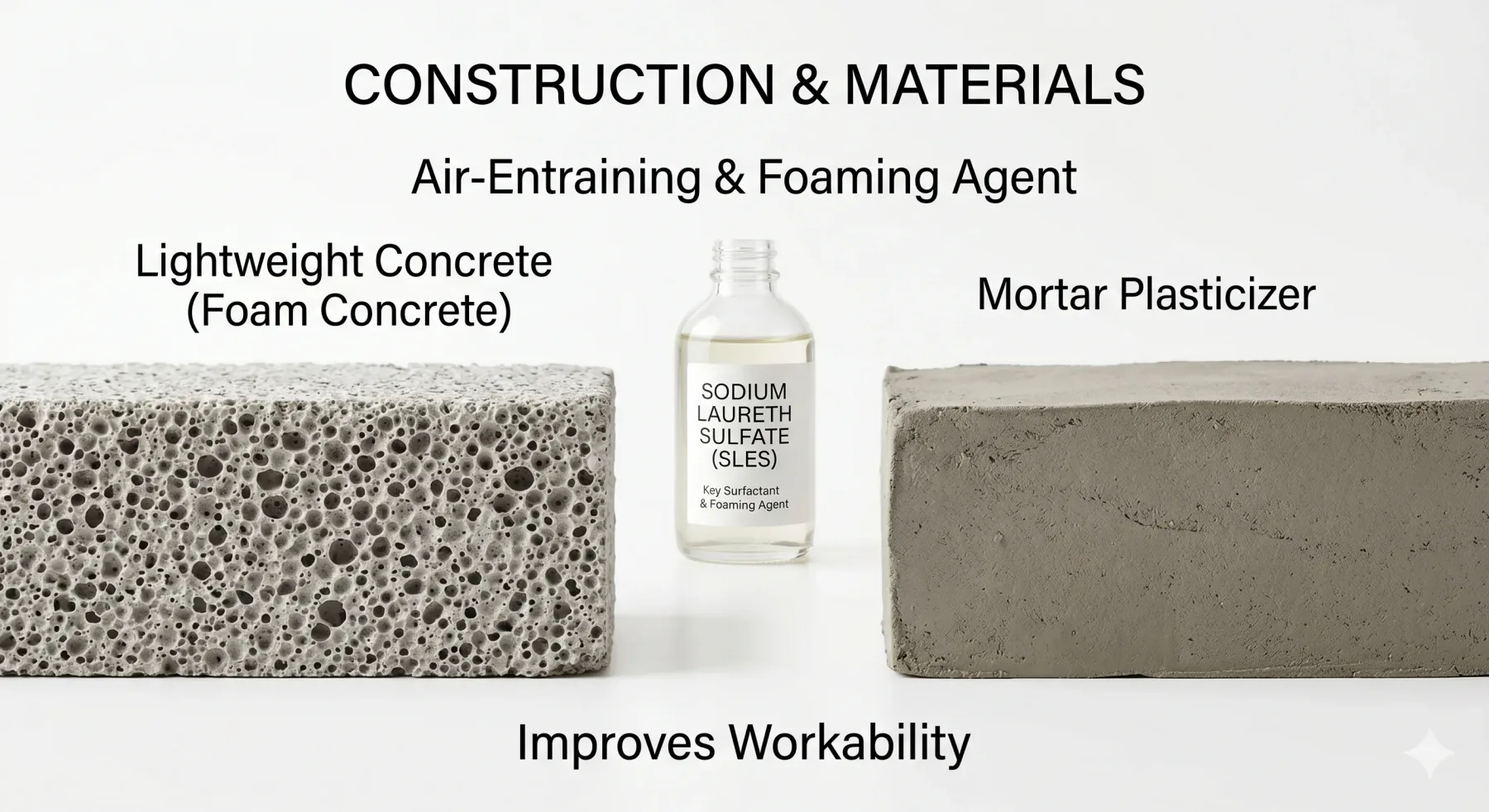 CONSTRUCTION & MATERIALS

Air-Entraining & Foaming Agent

Lightweight Concrete
(Foam Concrete)

SODIUM
LAURETH
SULFATE
(SLES)

Key Surfactant
& Foaming Agent

Mortar Plasticizer

Improves Workability